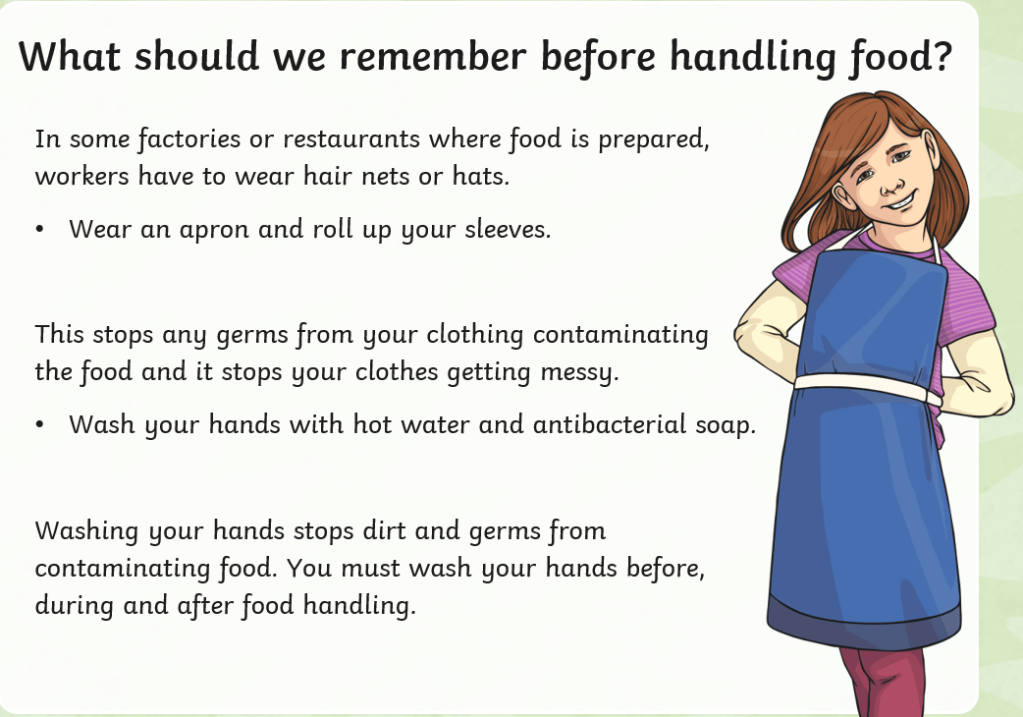 What should we remember before handling food?

In some factories or restaurants where food is prepared, workers have to wear hair nets or hats.

• Wear an apron and roll up your sleeves.

This stops any germs from your clothing contaminating the food and it stops your clothes getting messy.

• Wash your hands with hot water and antibacterial soap.

Washing your hands stops dirt and germs from contaminating food. You must wash your hands before, during and after food handling.